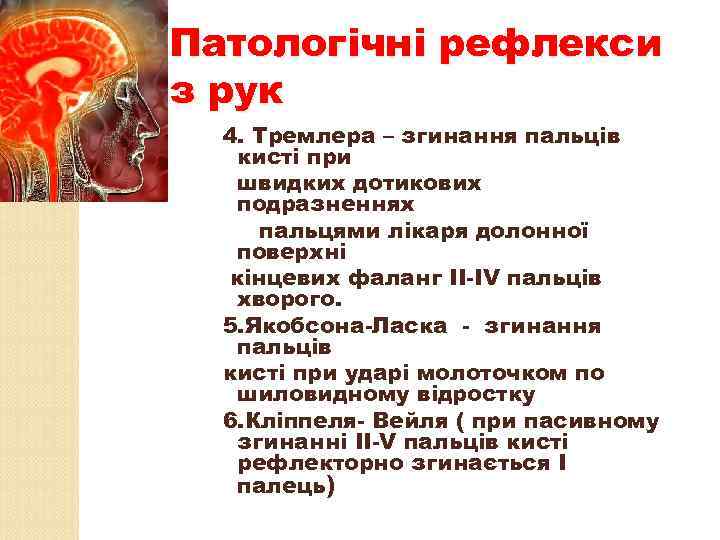 Патологічні рефлекси з рук

4. Тремлера – згинання пальців кисті при
швидких дотикових подразненнях
пальцями лікаря долонної поверхні
кінцевих фаланг II-IV пальців хворого.
5.Якобсона-Ласка - згинання пальців
кисті при ударі молоточком по шиловидному відростку
6.Кліппеля- Вейля ( при пасивному згинанні II-V пальців кисті рефлекторно згинається I палець)